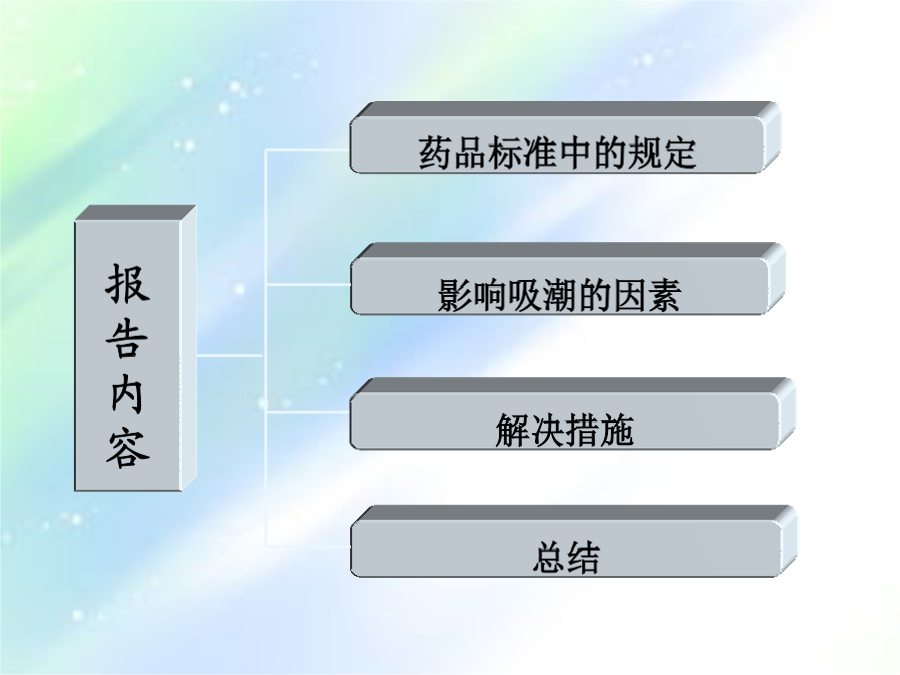 报告内容

药品标准中的规定

影响吸潮的因素

解决措施

总结